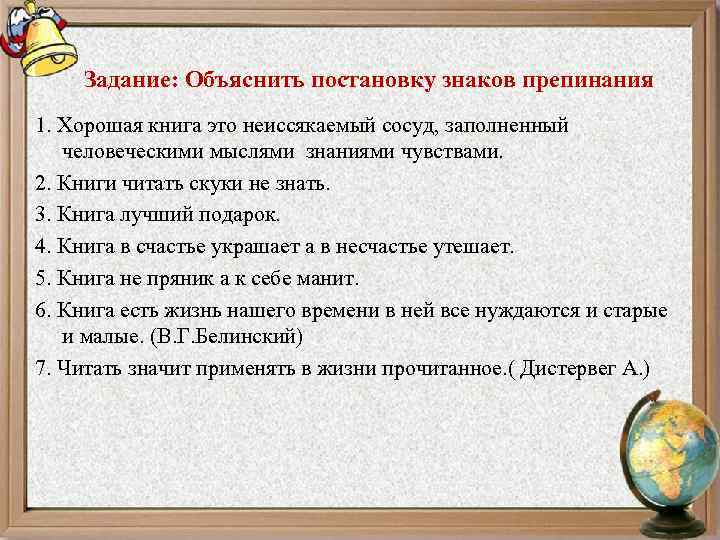 Задание: Объяснить постановку знаков препинания

1. Хорошая книга это неиссякаемый сосуд, заполненный человеческими мыслями знаниями чувствами.

2. Книги читать скуки не знать.

3. Книга лучший подарок.

4. Книга в счастье украшает а в несчастье утешает.

5. Книга не пряник а к себе манит.

6. Книга есть жизнь нашего времени в ней все нуждаются и старые и малые. (В.Г.Белинский)

7. Читать значит применять в жизни прочитанное.( Дистервег А.)